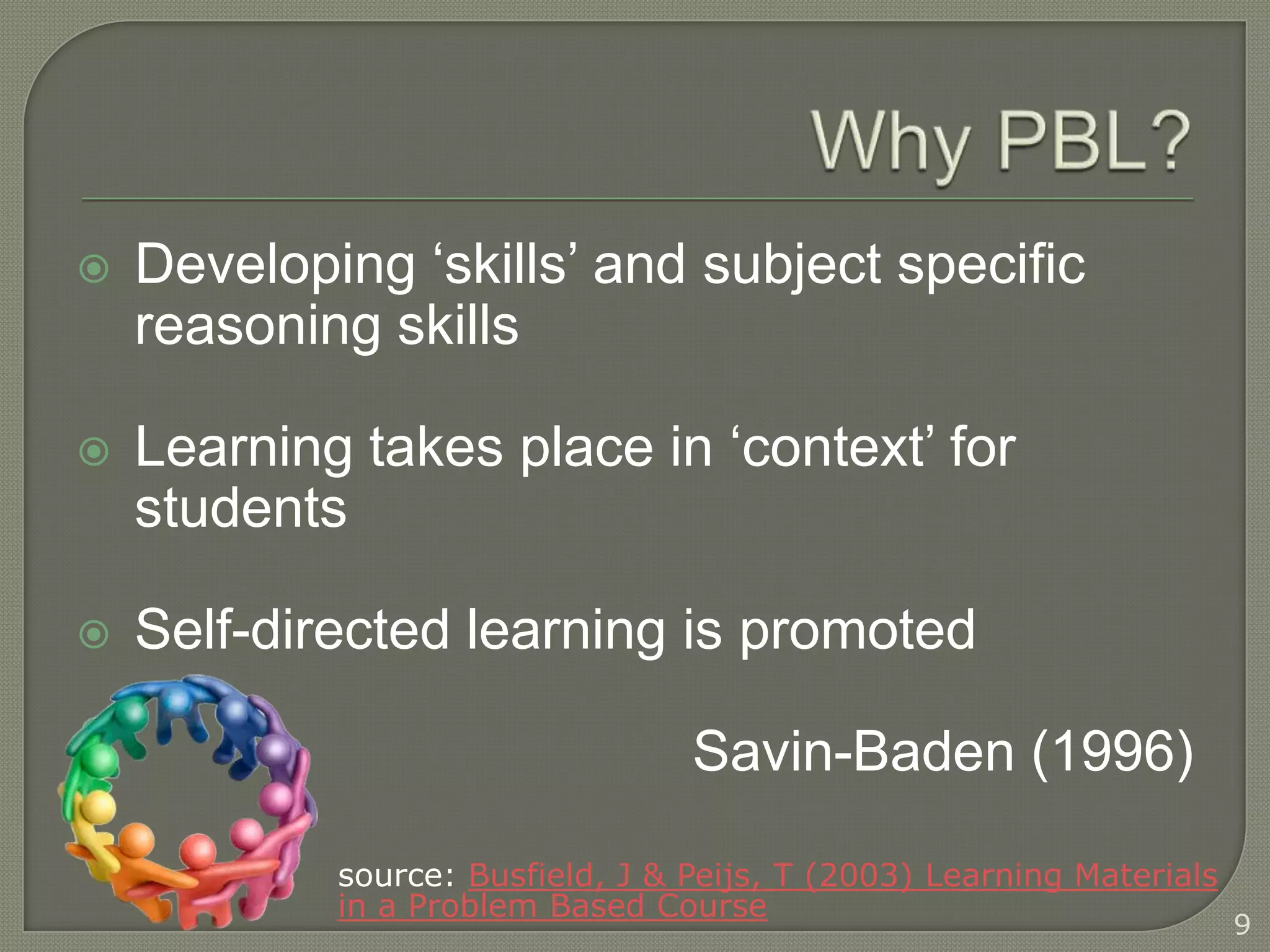 Why PBL?

Developing ‘skills’ and subject specific reasoning skills

Learning takes place in ‘context’ for students

Self-directed learning is promoted

Savin-Baden (1996)

source: Busfield, J & Peijs, T (2003) Learning Materials in a Problem Based Course

9